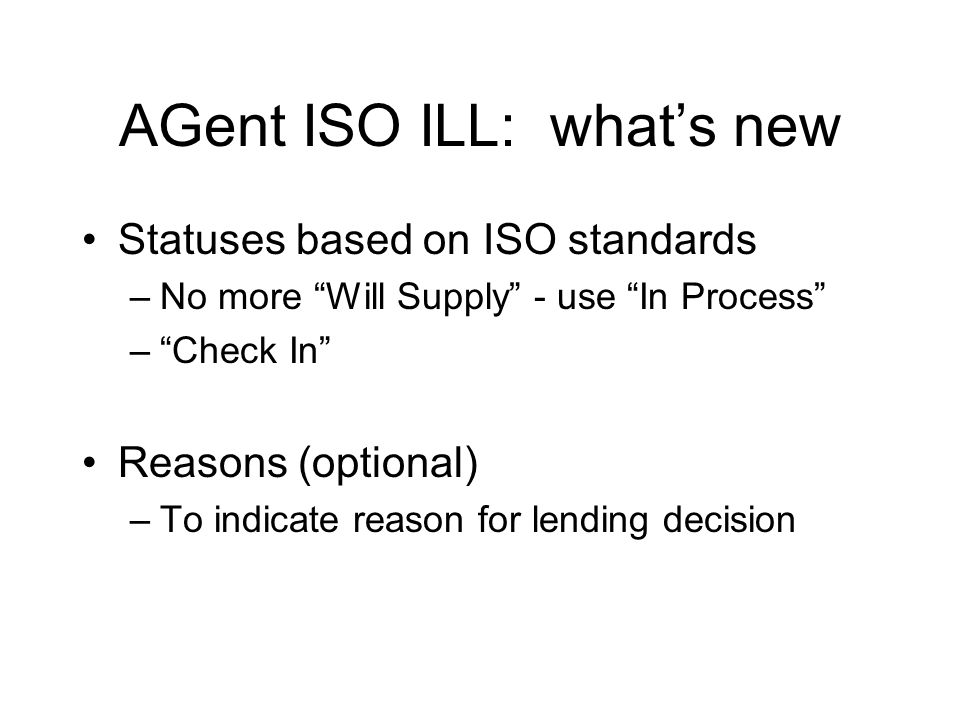 AGent ISO ILL: what’s new

• Statuses based on ISO standards
– No more “Will Supply” - use “In Process”
– “Check In”

• Reasons (optional)
– To indicate reason for lending decision